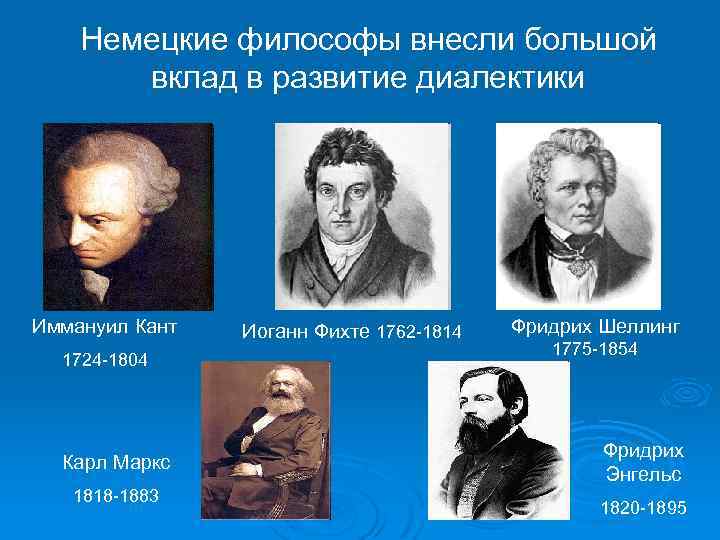 Немецкие философы внесли большой вклад в развитие диалектики

Иммануил Кант

1724-1804

Иоганн Фихте 1762-1814

Фридрих Шеллинг 1775-1854

Карл Маркс

1818-1883

Фридрих Энгельс

1820-1895